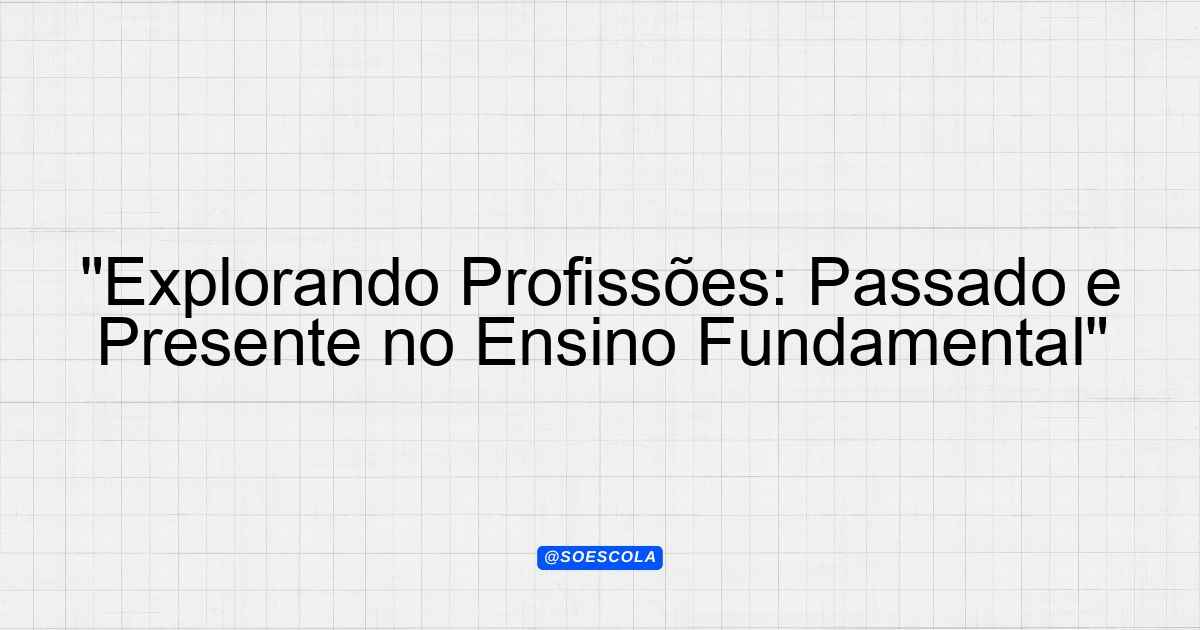 "Explorando Profissões: Passado e Presente no Ensino Fundamental"

@SOESCOLA